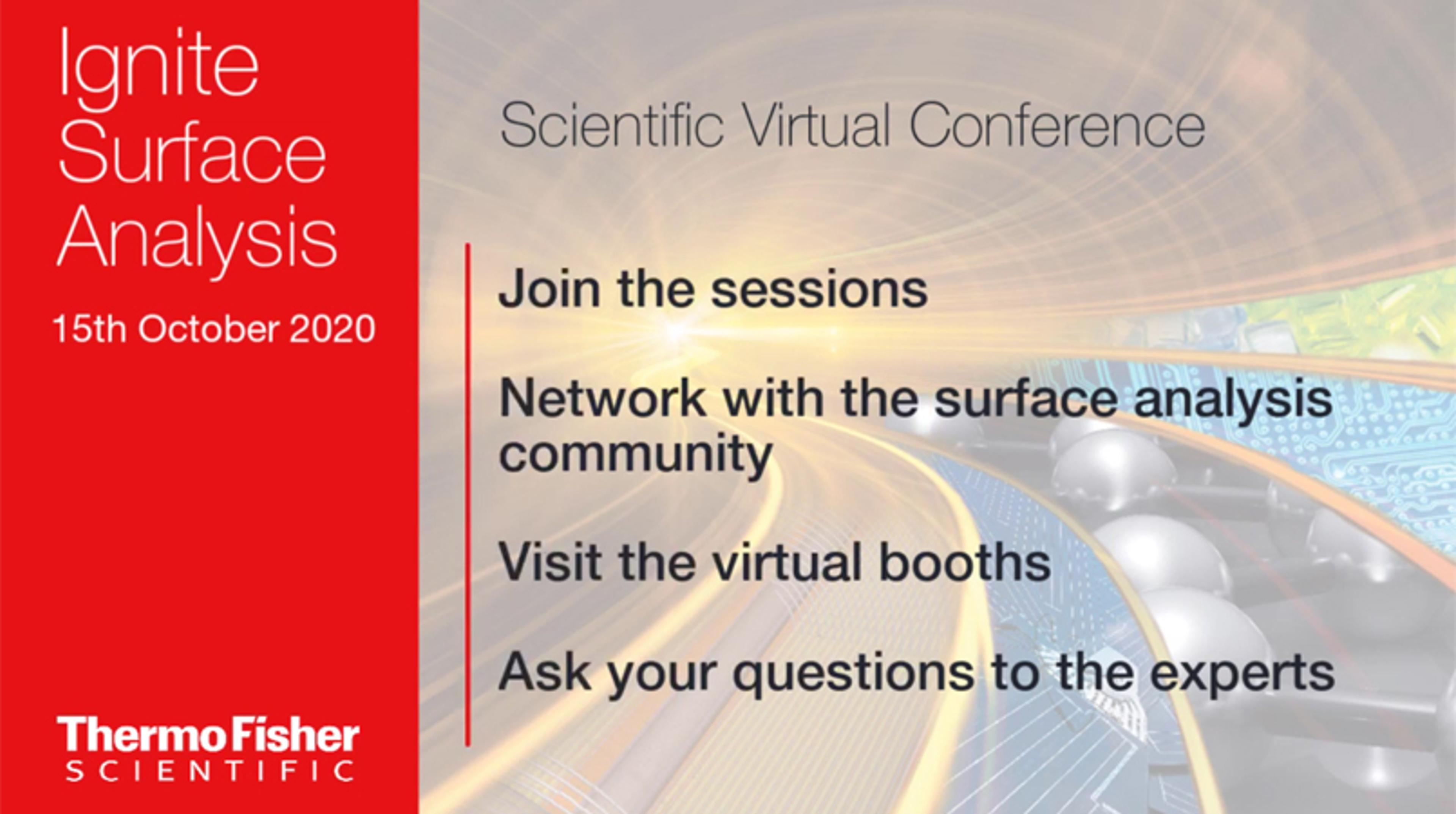 Ignite Surface Analysis

15th October 2020

ThermoFisher
SCIENTIFIC

Scientific Virtual Conference

Join the sessions

Network with the surface analysis community

Visit the virtual booths

Ask your questions to the experts